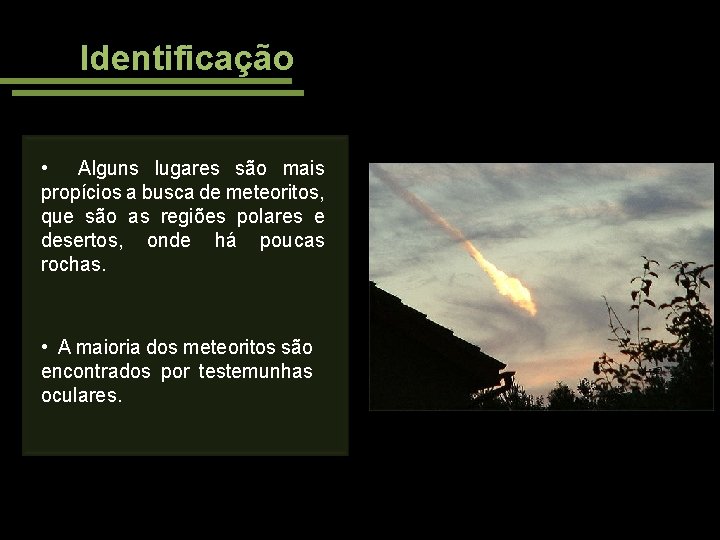 Identificação

• Alguns lugares são mais propícios a busca de meteoritos, que são as regiões polares e desertos, onde há poucas rochas.

• A maioria dos meteoritos são encontrados por testemunhas oculares.